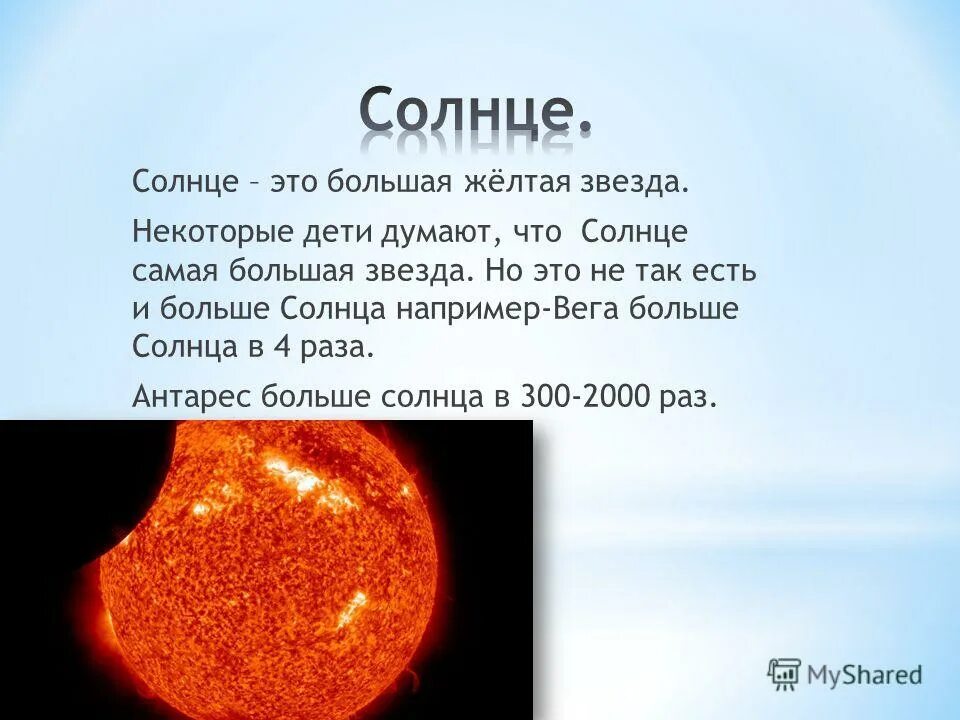 Солнце.

Солнце – это большая жёлтая звезда.

Некоторые дети думают, что  Солнце самая большая звезда. Но это не так есть и больше Солнца например-Вега больше Солнца в 4 раза.

Антарес больше солнца в 300-2000 раз.

MyShared